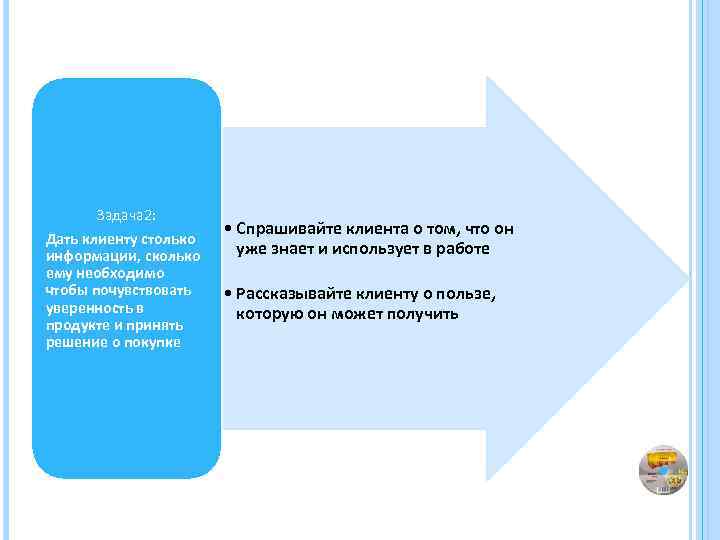 Задача2:

Дать клиенту столько информации, сколько ему необходимо чтобы почувствовать уверенность в продукте и принять решение о покупке

• Спрашивайте клиента о том, что он уже знает и использует в работе

• Рассказывайте клиенту о пользе, которую он может получить